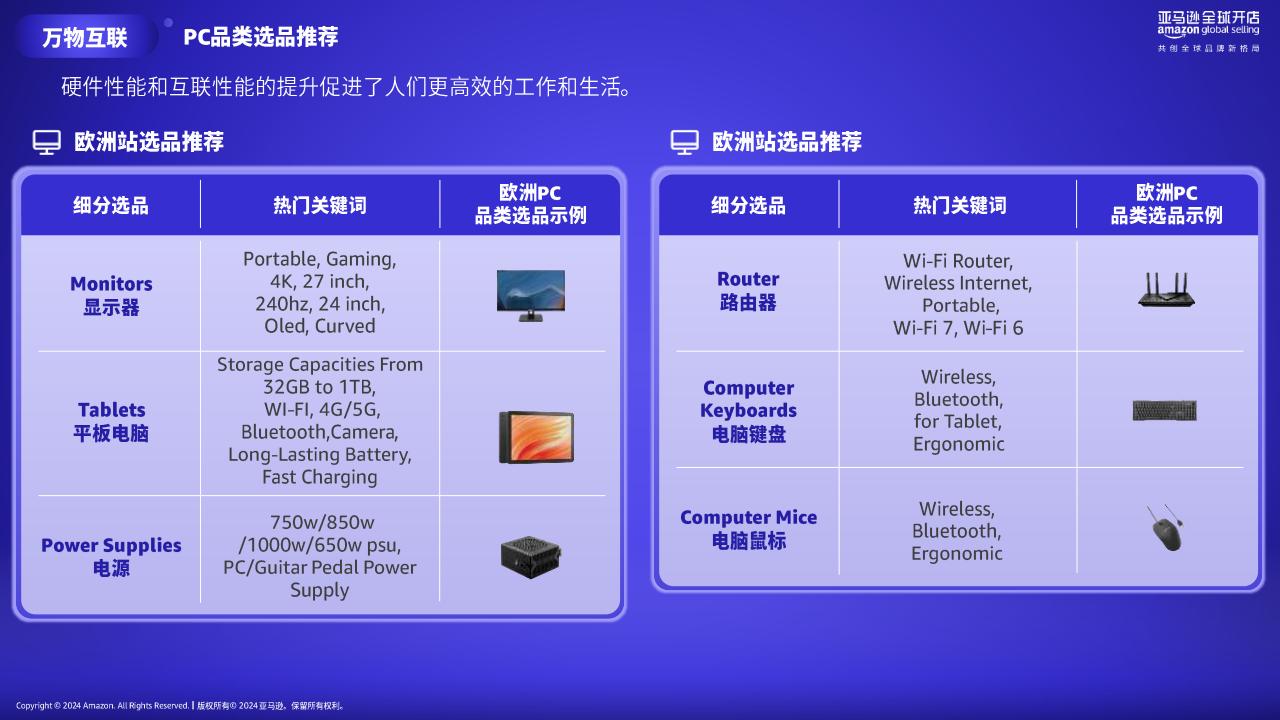 万物互联 PC品类选品推荐

亚马逊全球开店
amazon global selling
共创全球品牌新格局

硬件性能和互联性能的提升促进了人们更高效的工作和生活。

欧洲站选品推荐

| 细分选品 | 热门关键词 | 欧洲PC 品类选品示例 |
|---|---|---|
| Monitors 显示器 | Portable, Gaming, 4K, 27 inch, 240hz, 24 inch, Oled, Curved | |
| Tablets 平板电脑 | Storage Capacities From 32GB to 1TB, WI-FI, 4G/5G, Bluetooth,Camera, Long-Lasting Battery, Fast Charging | |
| Power Supplies 电源 | 750w/850w /1000w/650w psu, PC/Guitar Pedal Power Supply | |

欧洲站选品推荐

| 细分选品 | 热门关键词 | 欧洲PC 品类选品示例 |
|---|---|---|
| Router 路由器 | Wi-Fi Router, Wireless Internet, Portable, Wi-Fi 7, Wi-Fi 6 | |
| Computer Keyboards 电脑键盘 | Wireless, Bluetooth, for Tablet, Ergonomic | |
| Computer Mice 电脑鼠标 | Wireless, Bluetooth, Ergonomic | |

Copyright © 2024 Amazon. All Rights Reserved. | 版权所有© 2024 亚马逊。保留所有权利。